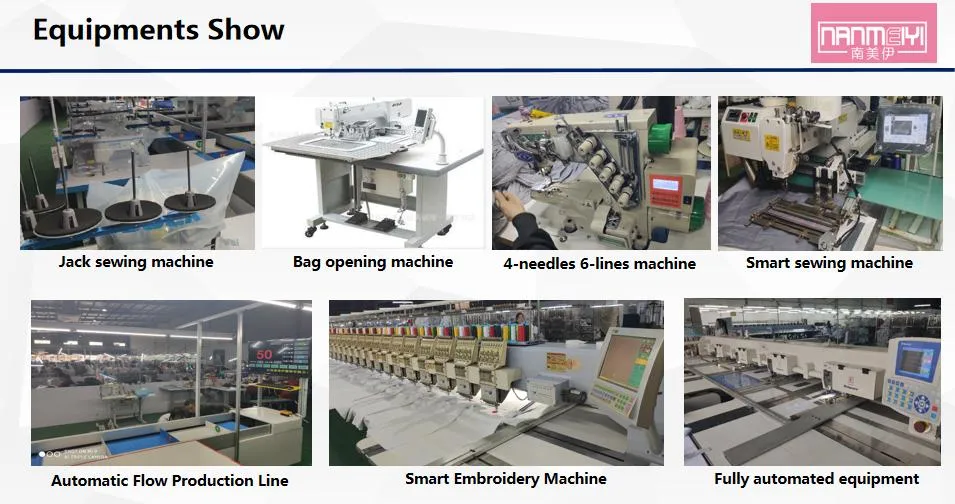 Equipments Show

NANMEIYI
南美伊

Jack sewing machine

Bag opening machine

4-needles 6-lines machine

Smart sewing machine

50

Automatic Flow Production Line

Smart Embroidery Machine

Fully automated equipment